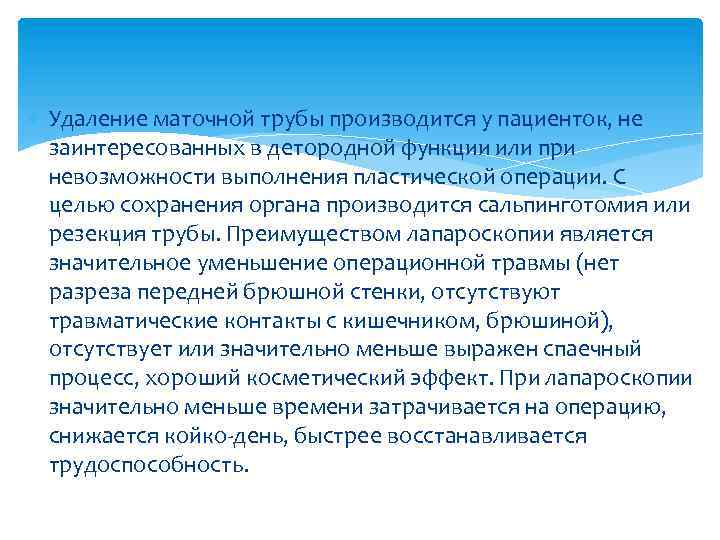 Удаление маточной трубы производится у пациенток, не заинтересованных в детородной функции или при невозможности выполнения пластической операции. С целью сохранения органа производится сальпинготомия или резекция трубы. Преимуществом лапароскопии является значительное уменьшение операционной травмы (нет разреза передней брюшной стенки, отсутствуют травматические контакты с кишечником, брюшиной), отсутствует или значительно меньше выражен спаечный процесс, хороший косметический эффект. При лапароскопии значительно меньше времени затрачивается на операцию, снижается койко-день, быстрее восстанавливается трудоспособность.